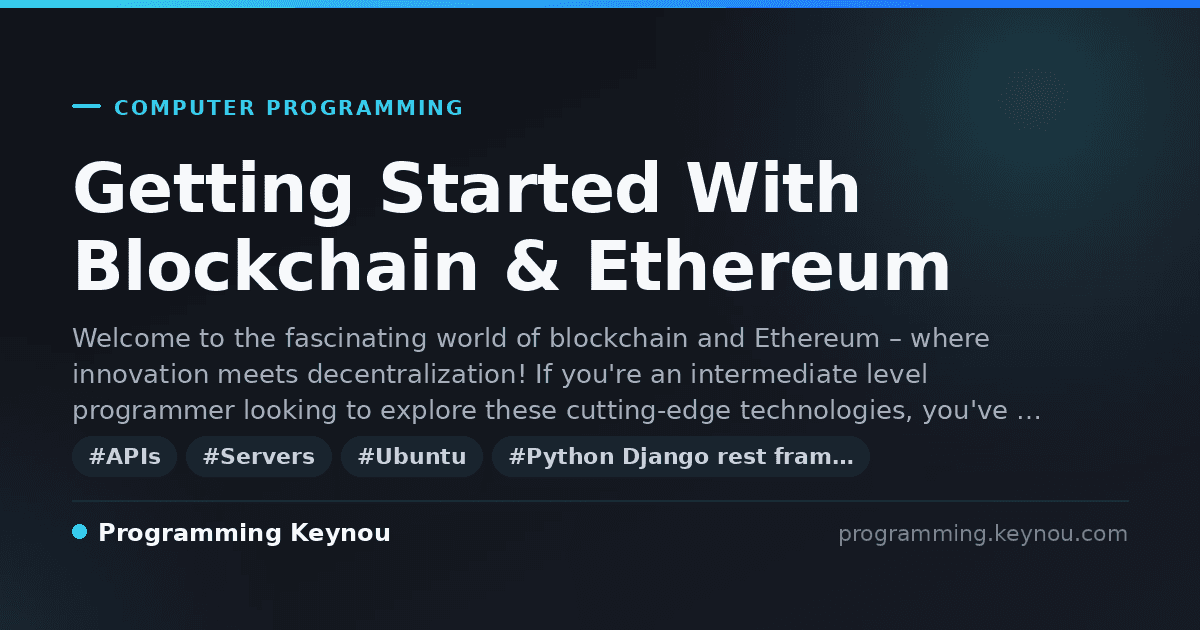 COMPUTER PROGRAMMING

Getting Started With Blockchain & Ethereum

Welcome to the fascinating world of blockchain and Ethereum – where innovation meets decentralization! If you're an intermediate level programmer looking to explore these cutting-edge technologies, you've …

#APIs #Servers #Ubuntu #Python Django rest fram…

Programming Keynou

programming.keynou.com